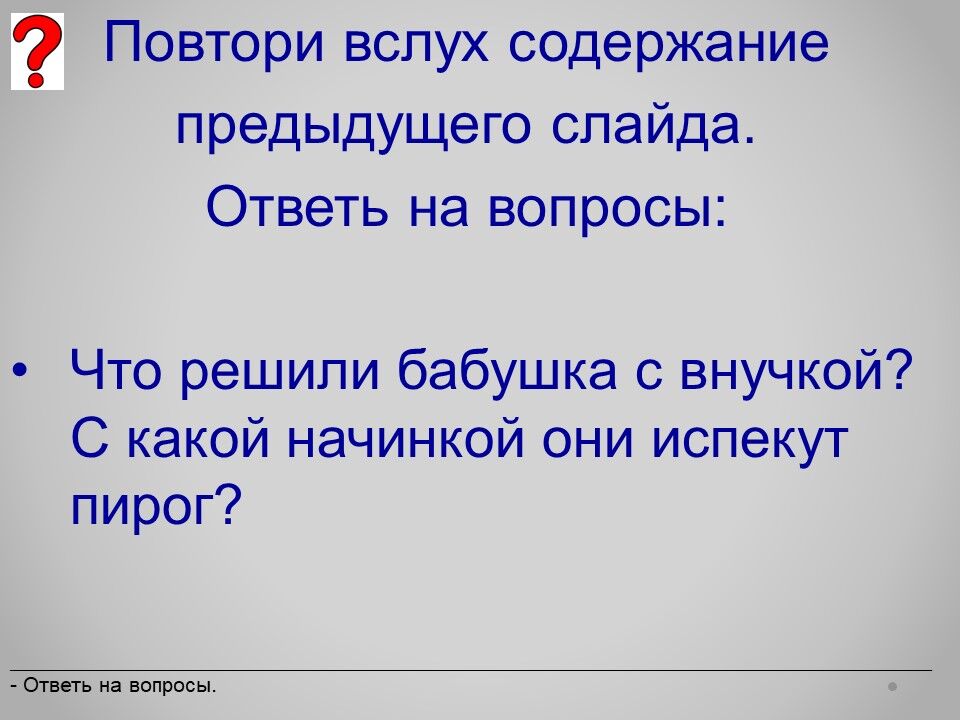 ?

Повтори вслух содержание предыдущего слайда.

Ответь на вопросы:

• Что решили бабушка с внучкой? С какой начинкой они испекут пирог?

- Ответь на вопросы.